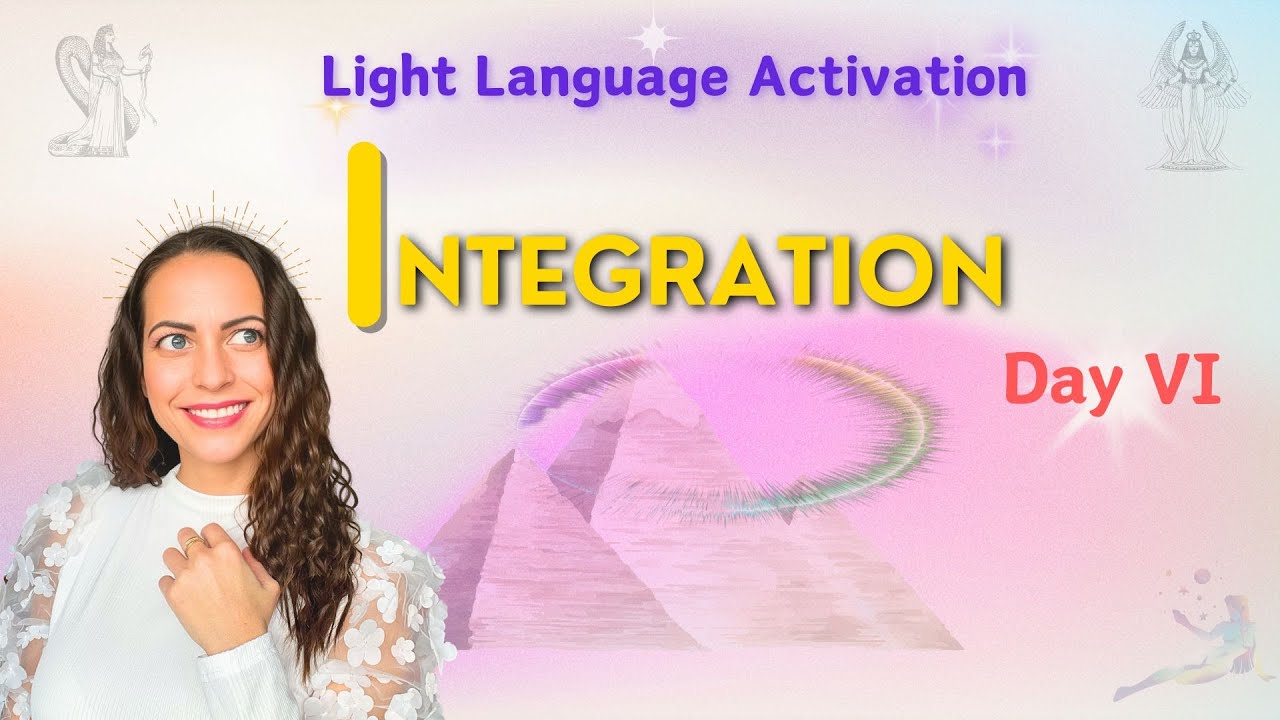 Light Language Activation

INTEGRATION

Day VI